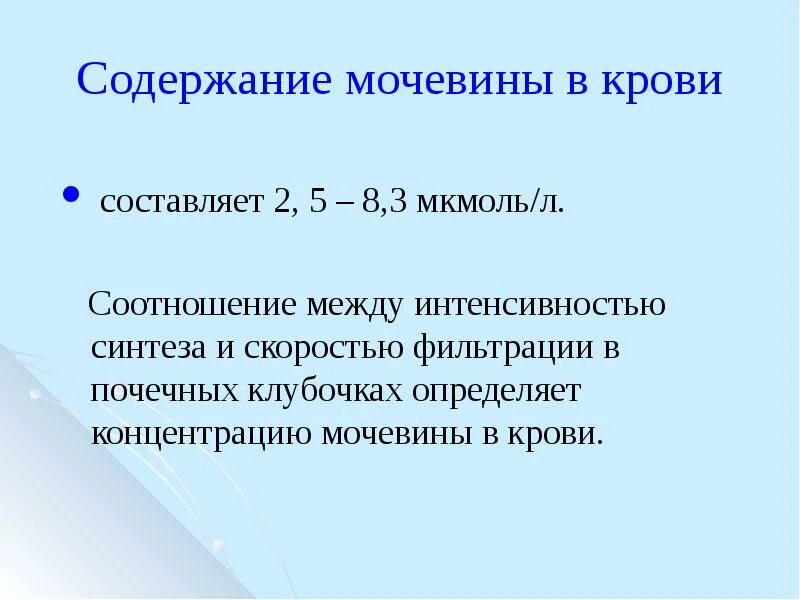 Содержание мочевины в крови

• составляет 2, 5 – 8,3 мкмоль/л.

Соотношение между интенсивностью синтеза и скоростью фильтрации в почечных клубочках определяет концентрацию мочевины в крови.